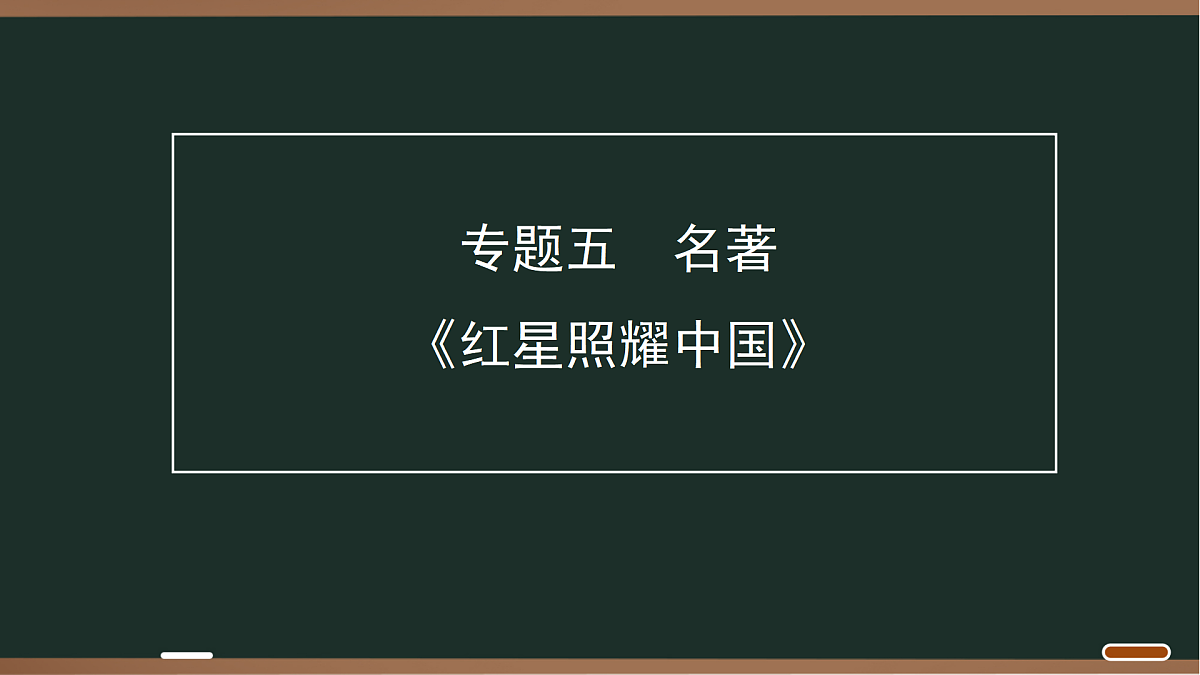 专题五　名著
《红星照耀中国》